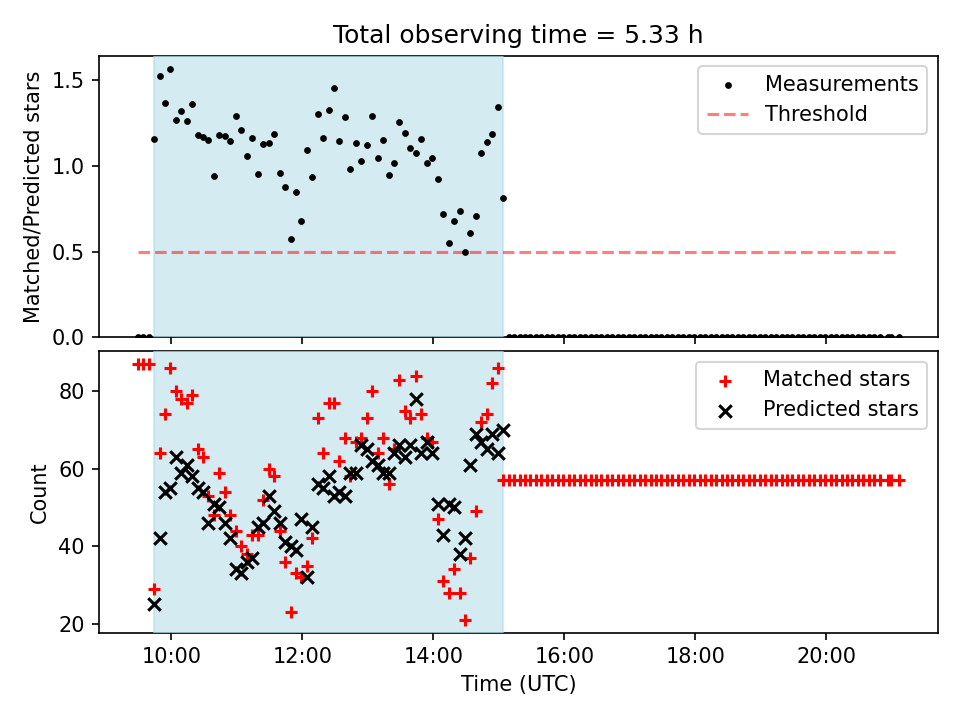 Total observing time = 5.33 h

Matched/Predicted stars

1.5
1.0
0.5
0.0

Measurements
Threshold

Count

80
60
40
20

Matched stars
Predicted stars

10:00
12:00
14:00
16:00
18:00
20:00

Time (UTC)